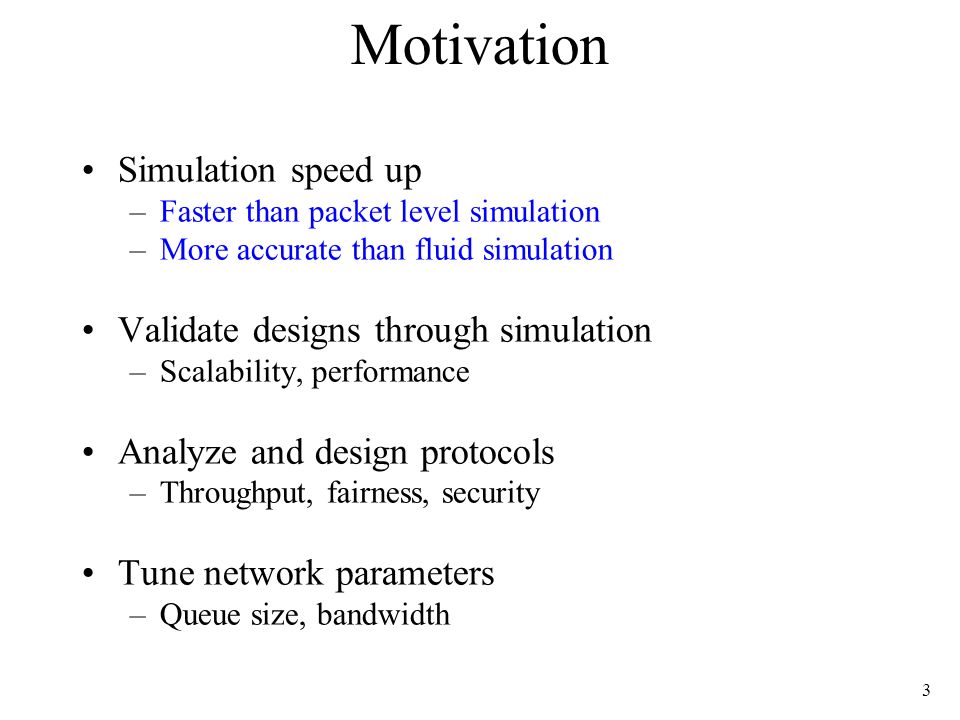 Motivation

• Simulation speed up
  – Faster than packet level simulation
  – More accurate than fluid simulation

• Validate designs through simulation
  – Scalability, performance

• Analyze and design protocols
  – Throughput, fairness, security

• Tune network parameters
  – Queue size, bandwidth

3